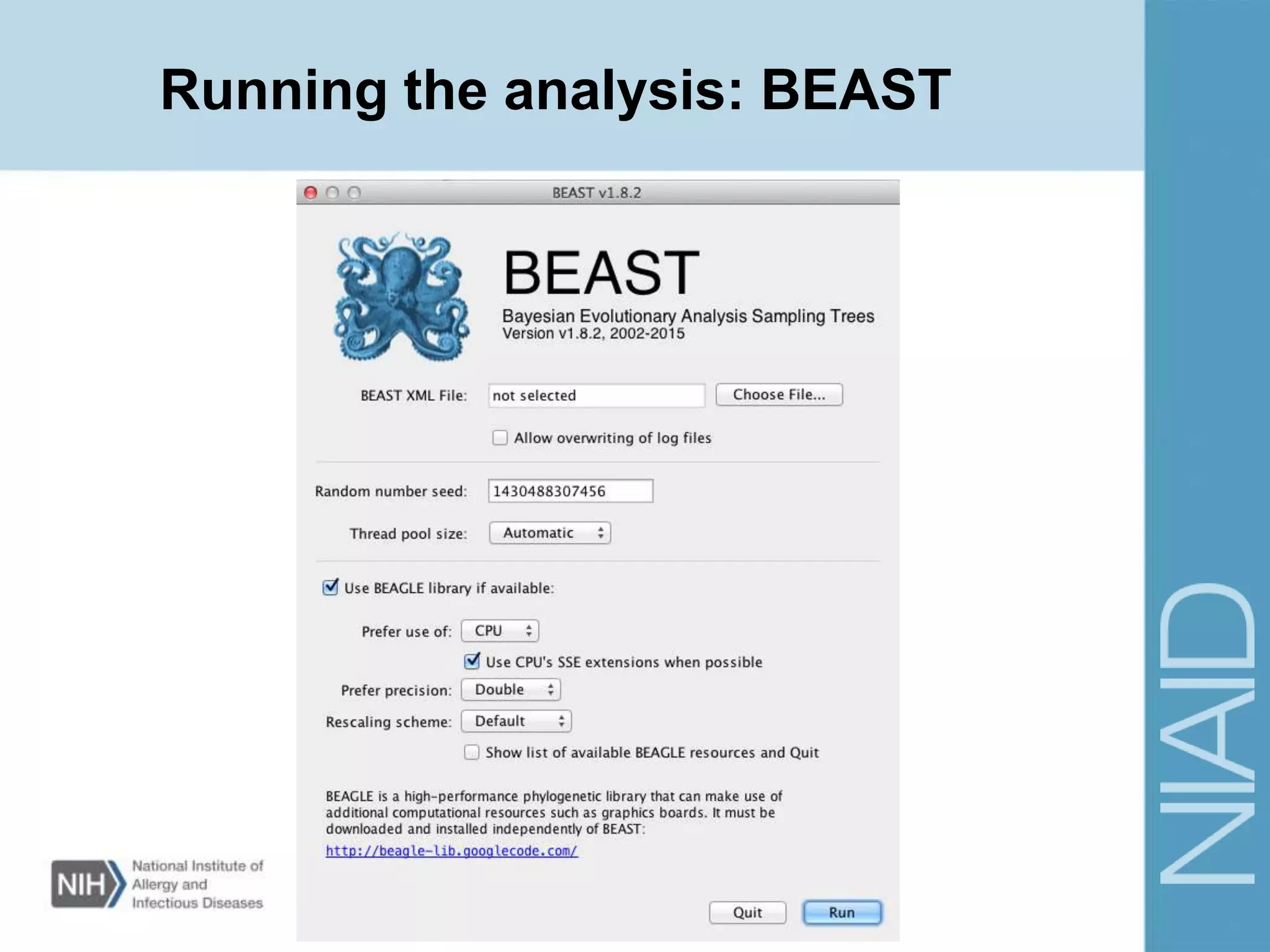 Running the analysis: BEAST

BEAST v1.8.2

BEAST

Bayesian Evolutionary Analysis Sampling Trees
Version v1.8.2, 2002-2015

BEAST XML File: not selected Choose File...

Allow overwriting of log files

Random number seed: 1430488307456

Thread pool size: Automatic

Use BEAGLE library if available:

Prefer use of: CPU

Use CPU's SSE extensions when possible

Prefer precision: Double

Rescaling scheme: Default

Show list of available BEAGLE resources and Quit

BEAGLE is a high-performance phylogenetic library that can make use of additional computational resources such as graphics boards. It must be downloaded and installed independently of BEAST:

http://beagle-lib.googlecode.com/

Quit Run

NIH National Institute of Allergy and Infectious Diseases

NIAID